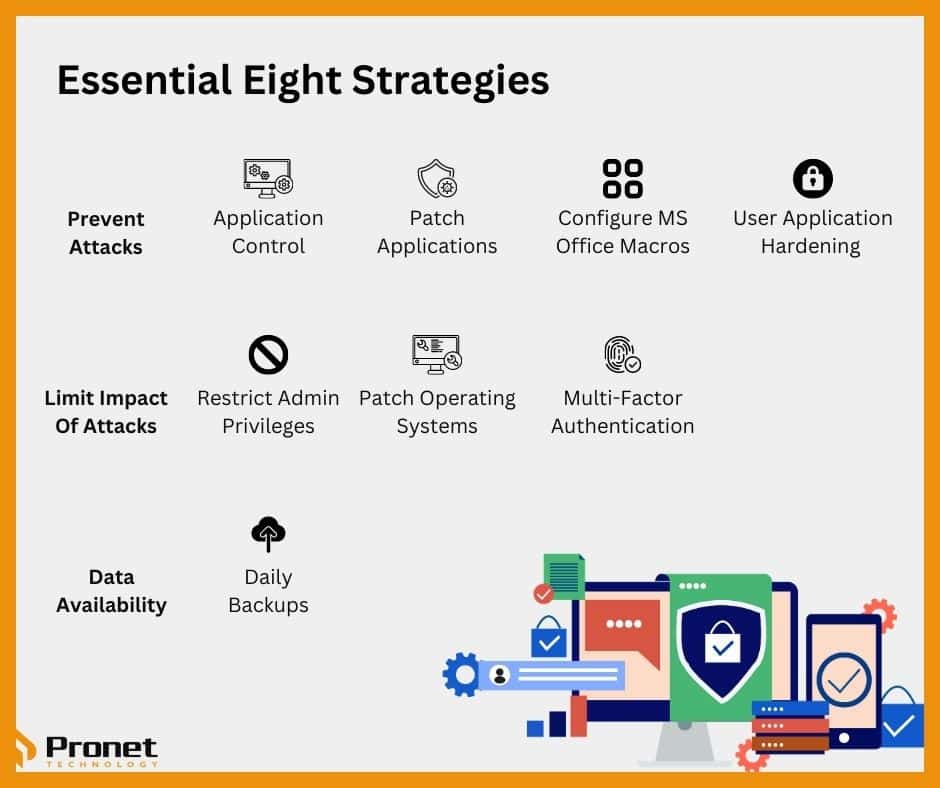 Essential Eight Strategies

Prevent Attacks

Application Control

Patch Applications

Configure MS Office Macros

User Application Hardening

Limit Impact Of Attacks

Restrict Admin Privileges

Patch Operating Systems

Multi-Factor Authentication

Data Availability

Daily Backups

Pronet
TECHNOLOGY